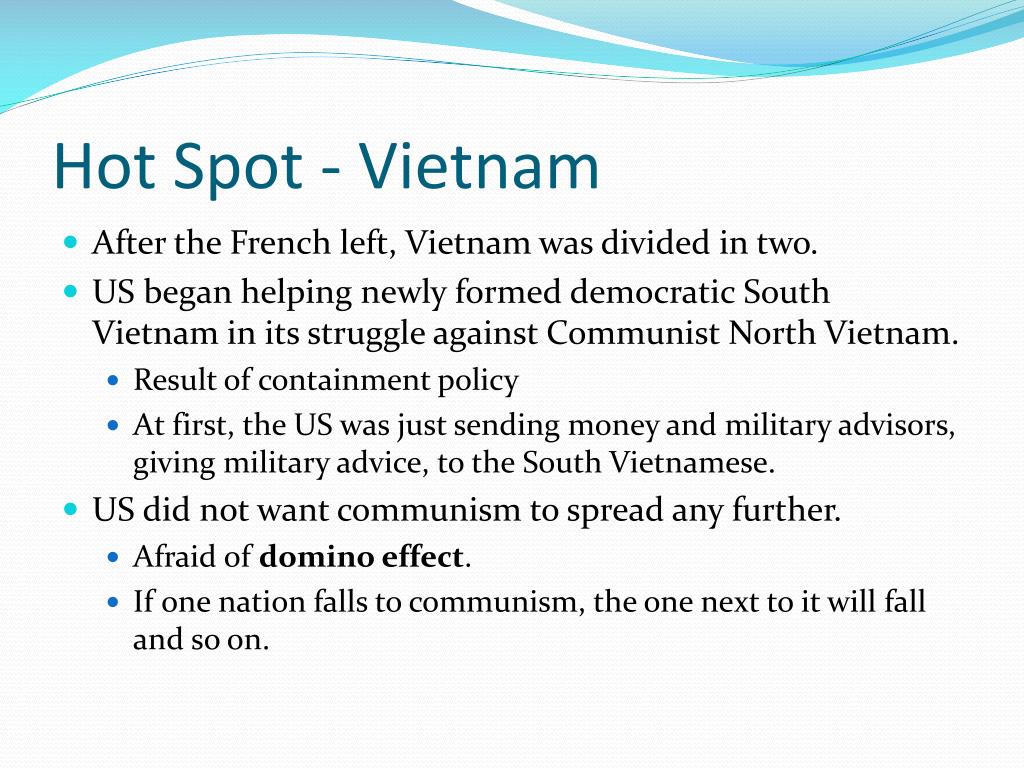 Hot Spot - Vietnam

- After the French left, Vietnam was divided in two.
- US began helping newly formed democratic South Vietnam in its struggle against Communist North Vietnam.
  - Result of containment policy
  - At first, the US was just sending money and military advisors, giving military advice, to the South Vietnamese.
- US did not want communism to spread any further.
  - Afraid of **domino effect**.
  - If one nation falls to communism, the one next to it will fall and so on.